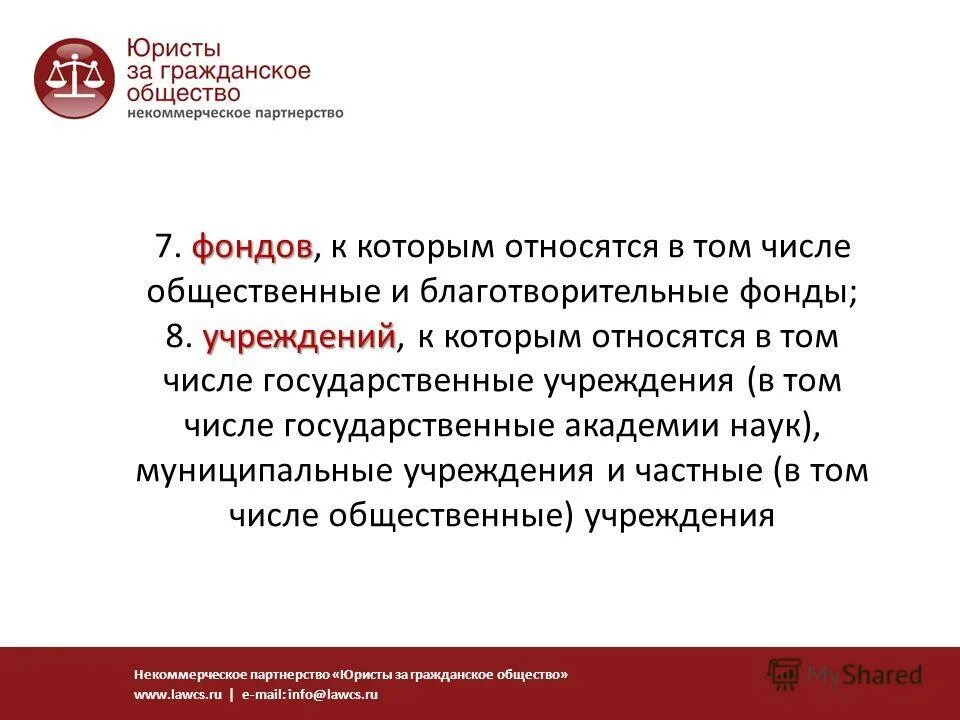 Юристы за гражданское общество
некоммерческое партнерство

7. фондов, к которым относятся в том числе общественные и благотворительные фонды;
8. учреждений, к которым относятся в том числе государственные учреждения (в том числе государственные академии наук), муниципальные учреждения и частные (в том числе общественные) учреждения

Некоммерческое партнерство «Юристы за гражданское общество»
www.lawcs.ru | e-mail: info@lawcs.ru

MyShared